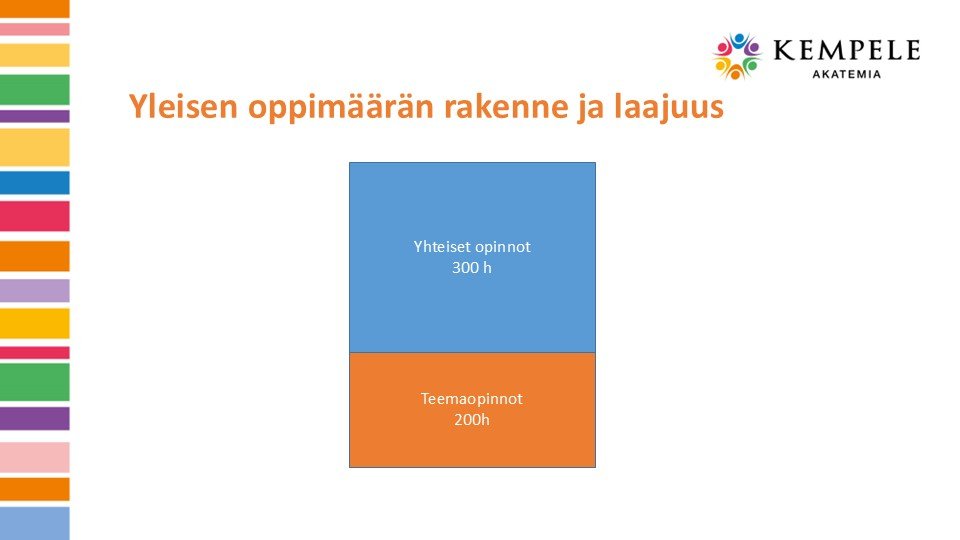 KEMPELE
AKATEMIA

Yleisen oppimäärän rakenne ja laajuus

Yhteiset opinnot
300 h

Teemaopinnot
200h